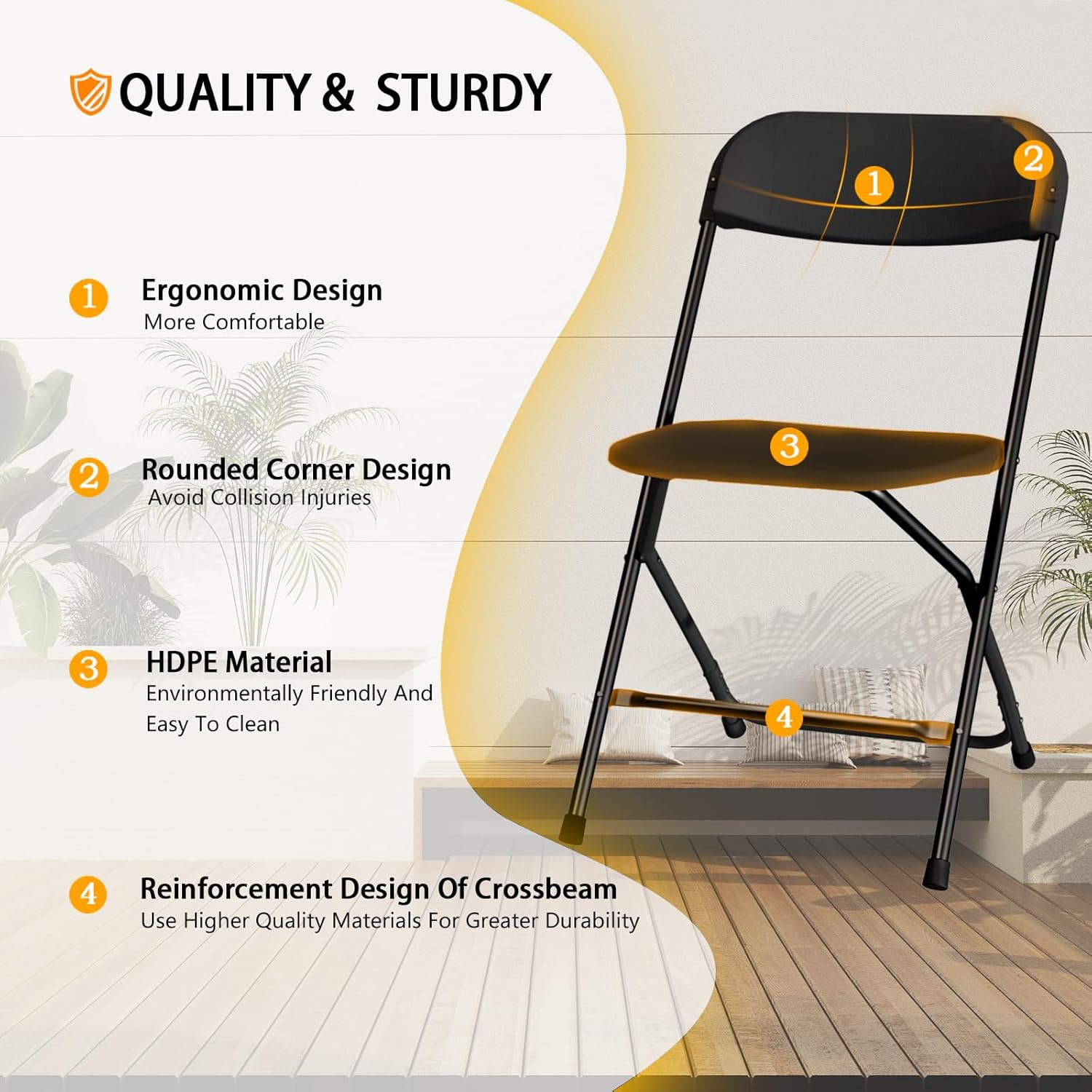 QUALITY & STURDY

1 Ergonomic Design
More Comfortable

2 Rounded Corner Design
Avoid Collision Injuries

3 HDPE Material
Environmentally Friendly And Easy To Clean

4 Reinforcement Design Of Crossbeam
Use Higher Quality Materials For Greater Durability

1
2
3
4